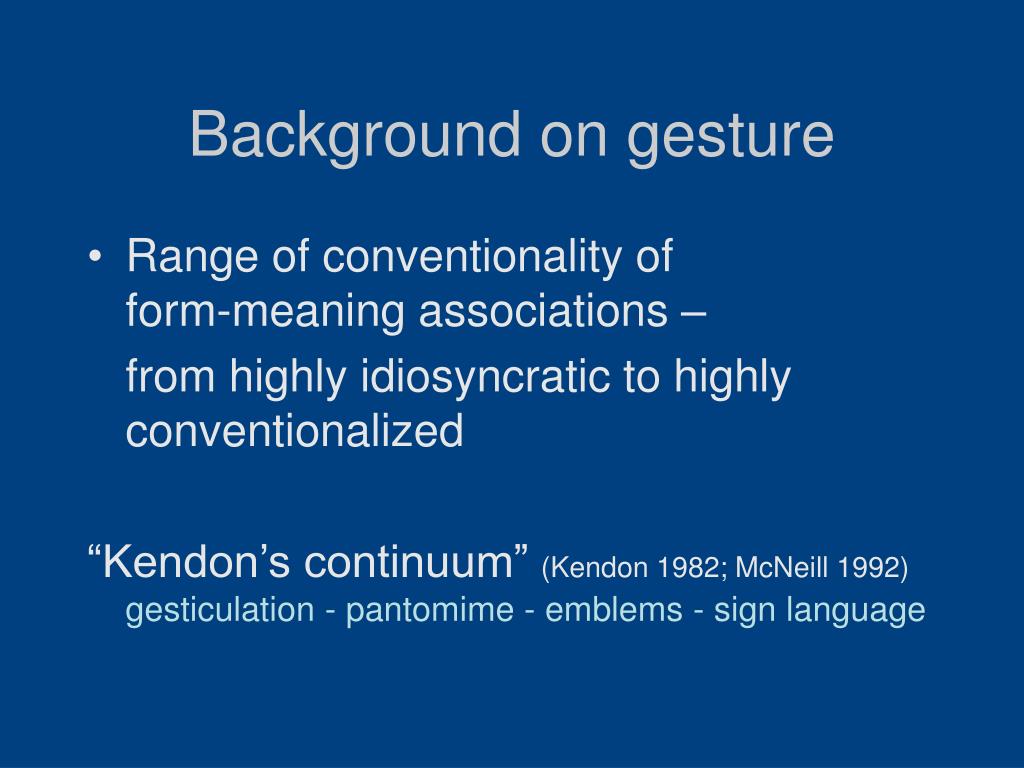 Background on gesture

• Range of conventionality of form-meaning associations –

from highly idiosyncratic to highly conventionalized

“Kendon’s continuum” (Kendon 1982; McNeill 1992)
gesticulation - pantomime - emblems - sign language